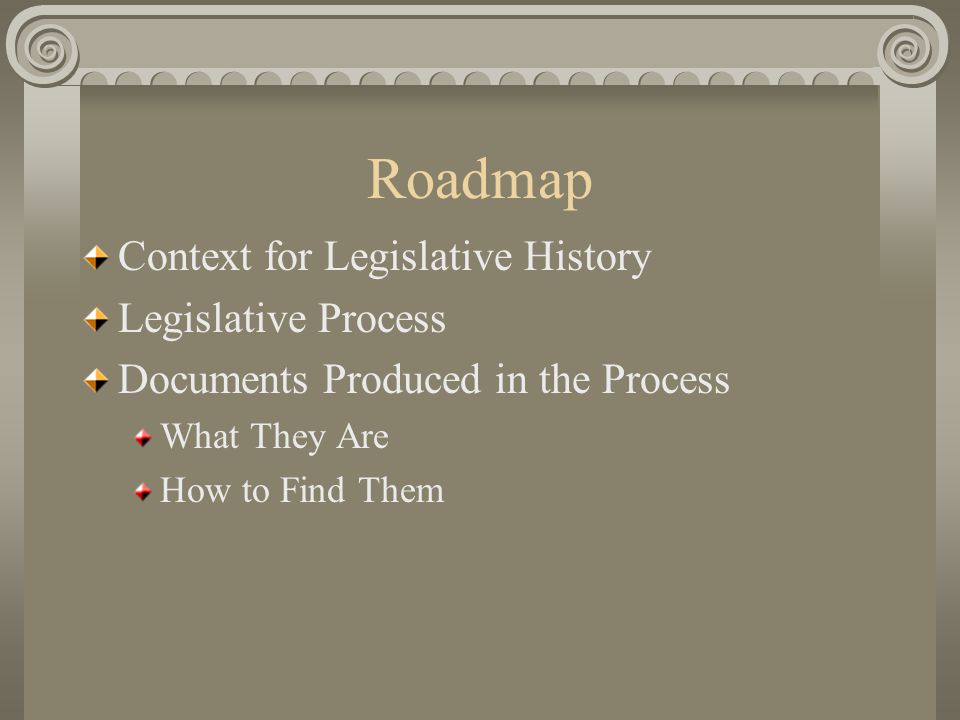 Roadmap

Context for Legislative History

Legislative Process

Documents Produced in the Process

What They Are

How to Find Them